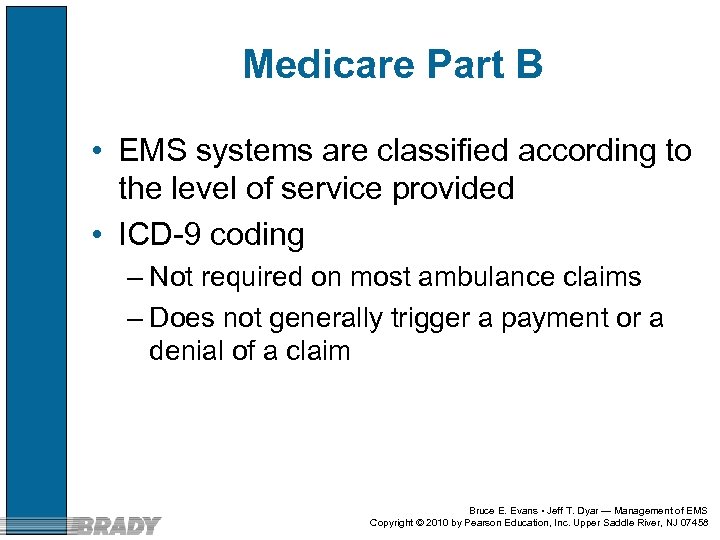 Medicare Part B

• EMS systems are classified according to the level of service provided

• ICD-9 coding

– Not required on most ambulance claims

– Does not generally trigger a payment or a denial of a claim

BRADY

Bruce E. Evans • Jeff T. Dyar — Management of EMS
Copyright © 2010 by Pearson Education, Inc. Upper Saddle River, NJ 07458